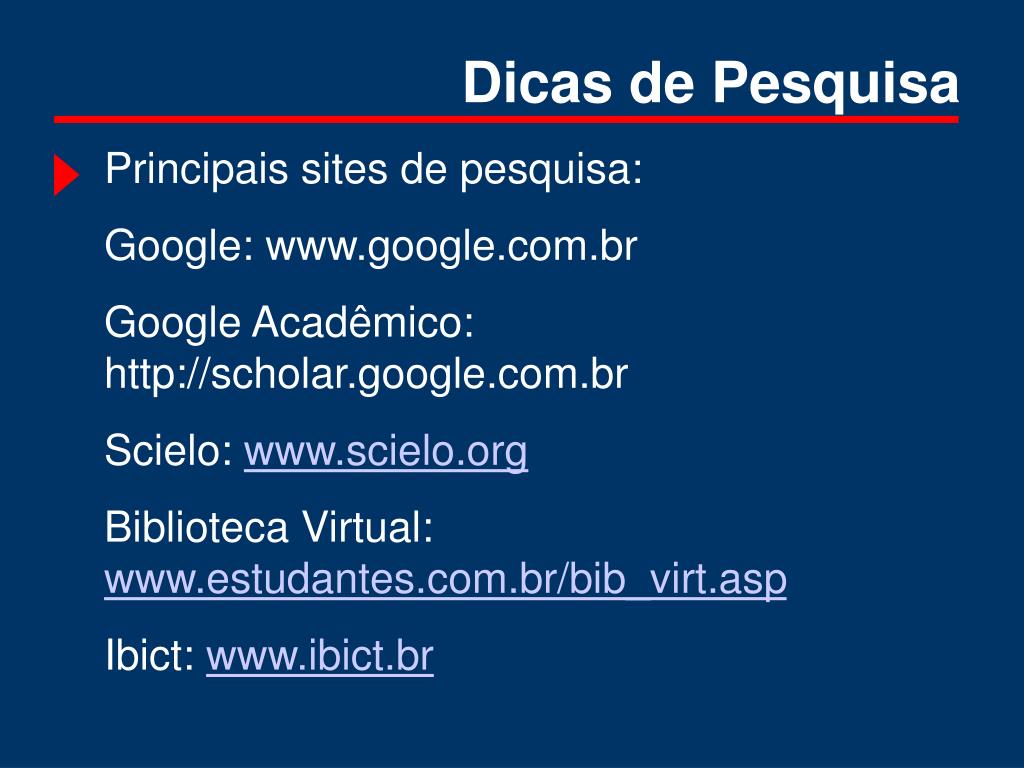 Dicas de Pesquisa

Principais sites de pesquisa:

Google: www.google.com.br

Google Acadêmico: http://scholar.google.com.br

Scielo: www.scielo.org

Biblioteca Virtual: www.estudantes.com.br/bib_virt.asp

Ibict: www.ibict.br